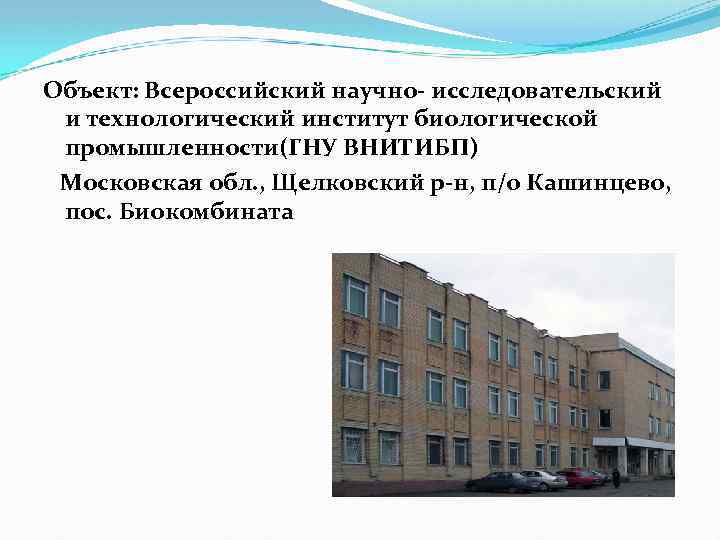 Объект: Всероссийский научно- исследовательский и технологический институт биологической промышленности(ГНУ ВНИТИБП)

Московская обл., Щелковский р-н, п/о Кашинцево, пос. Биокомбината